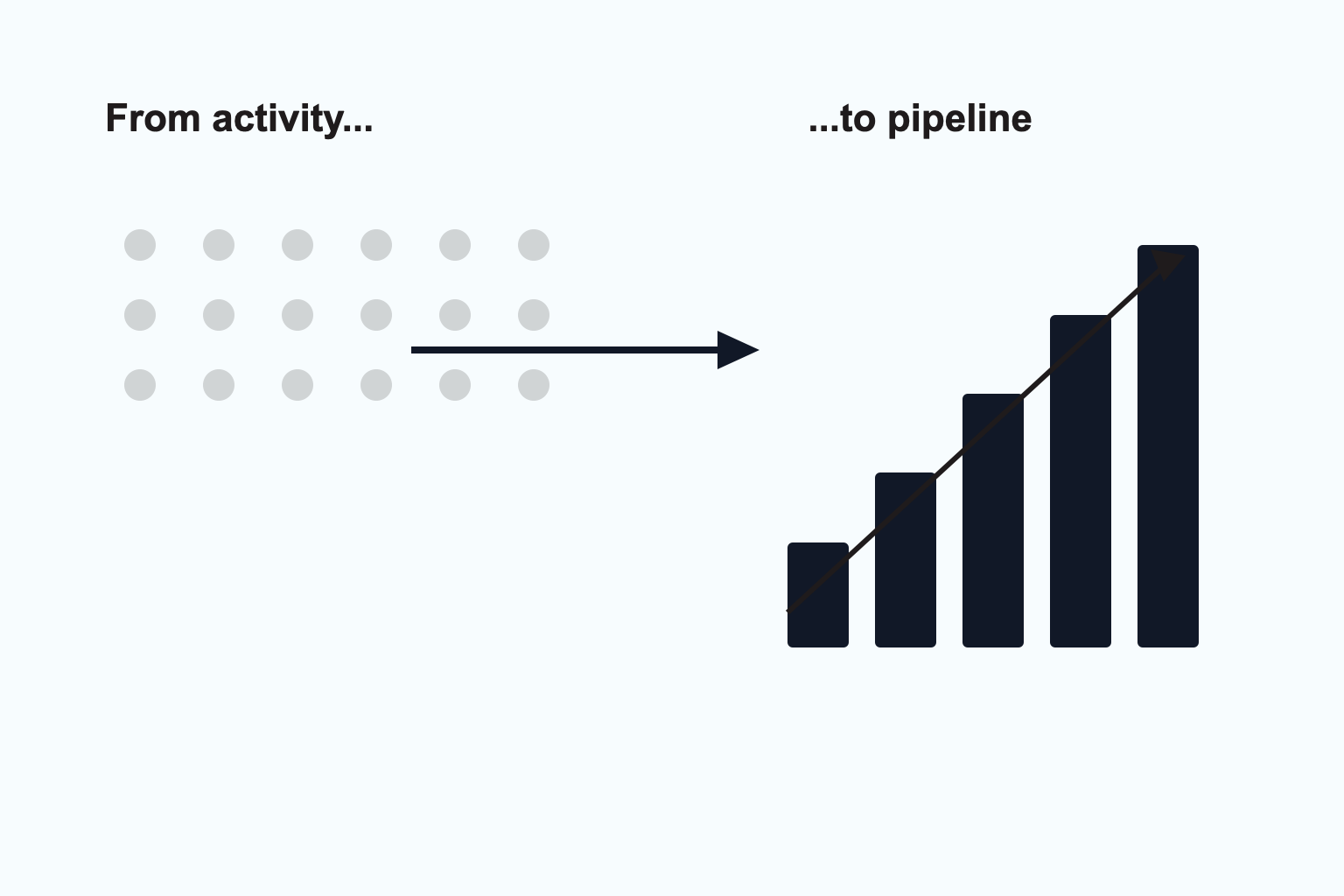 From activity...

...to pipeline